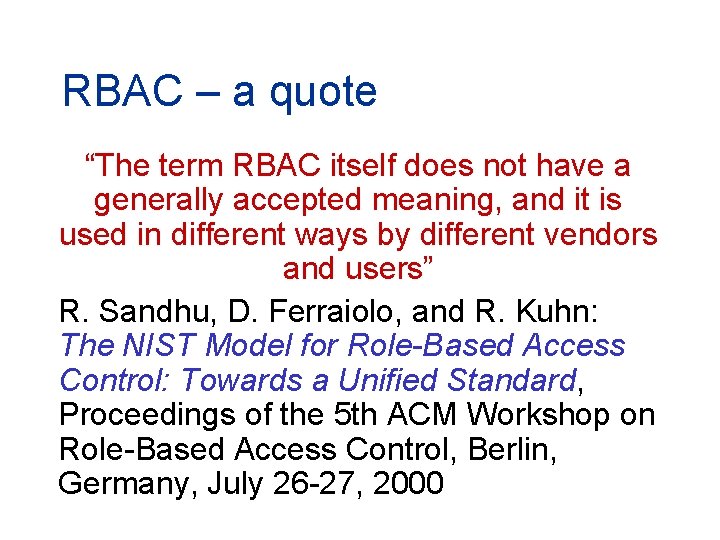 RBAC – a quote

“The term RBAC itself does not have a generally accepted meaning, and it is used in different ways by different vendors and users”

R. Sandhu, D. Ferraiolo, and R. Kuhn: The NIST Model for Role-Based Access Control: Towards a Unified Standard, Proceedings of the 5th ACM Workshop on Role-Based Access Control, Berlin, Germany, July 26-27, 2000